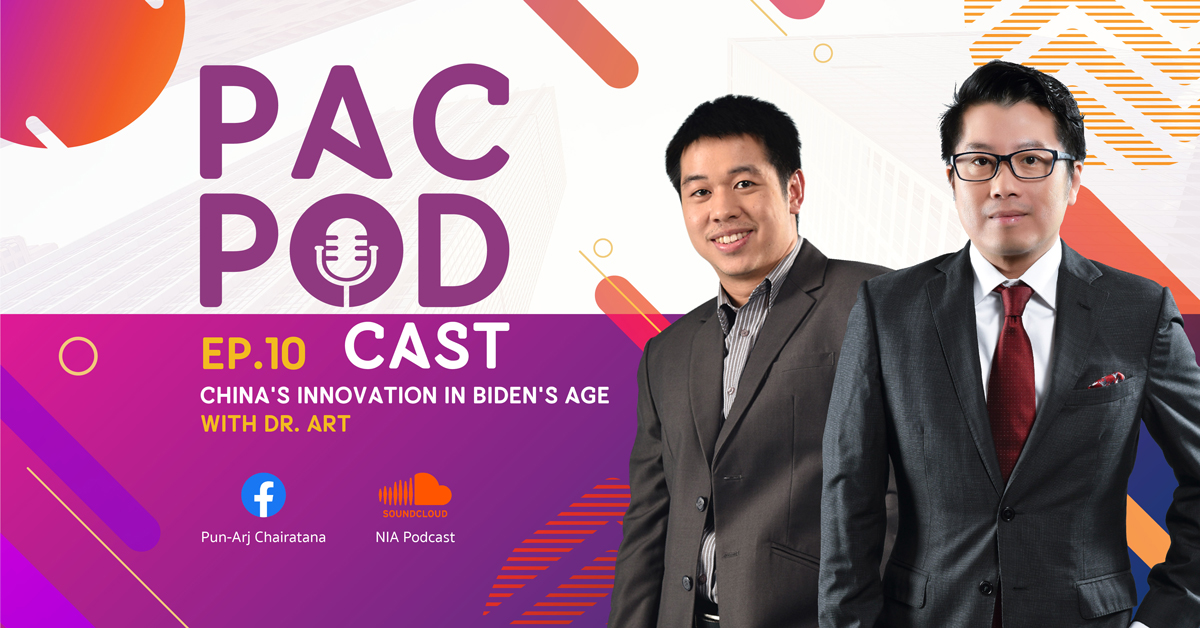 PAC POD CAST

EP.10

CHINA'S INNOVATION IN BIDEN'S AGE

WITH DR. ART

Pun-Arj Chairatana

SOUNDCLOUD

NIA Podcast